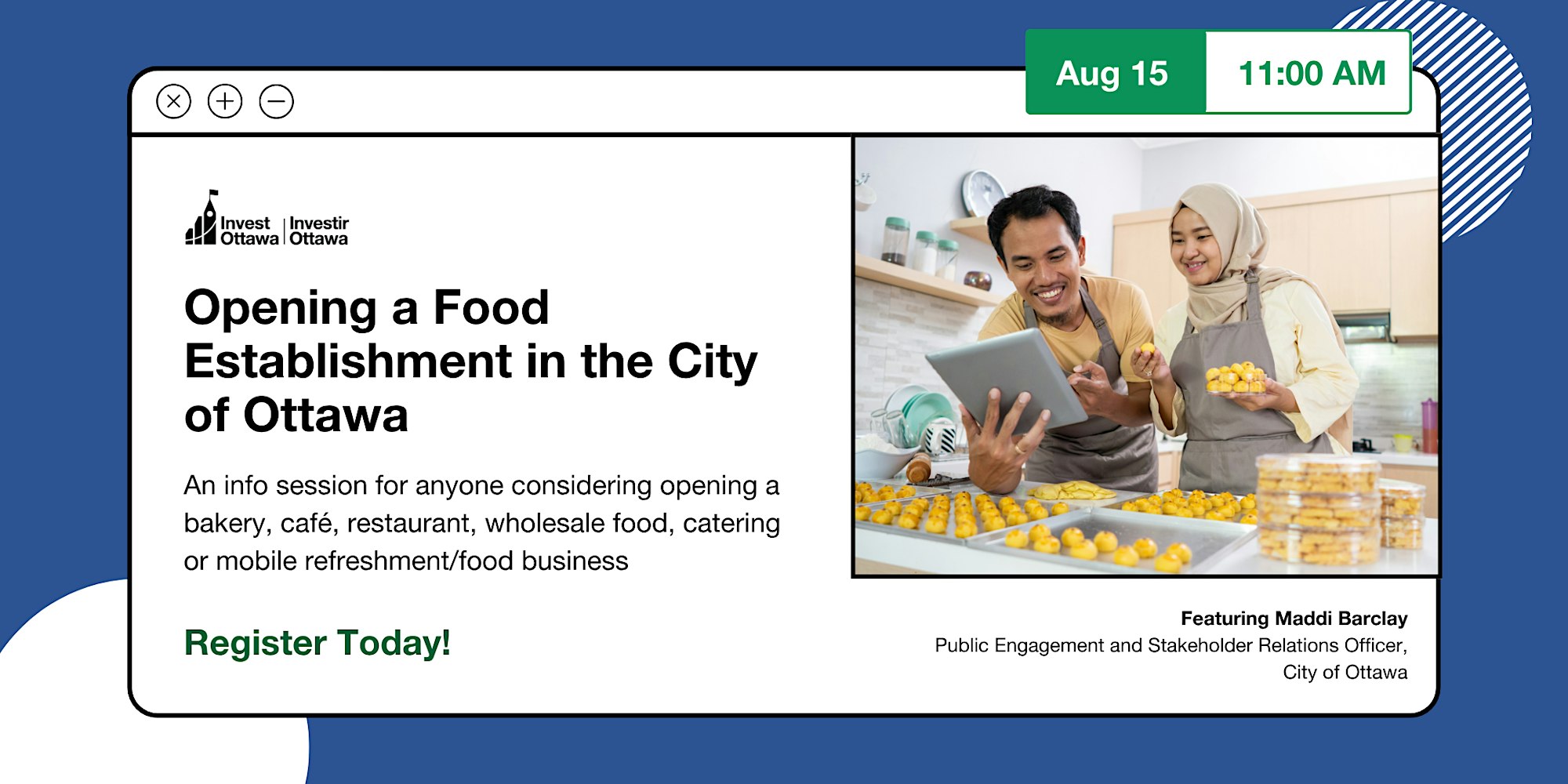 Aug 15

11:00 AM

Invest Ottawa | Investir Ottawa

Opening a Food Establishment in the City of Ottawa

An info session for anyone considering opening a bakery, café, restaurant, wholesale food, catering or mobile refreshment/food business

Register Today!

Featuring Maddi Barclay
Public Engagement and Stakeholder Relations Officer, City of Ottawa